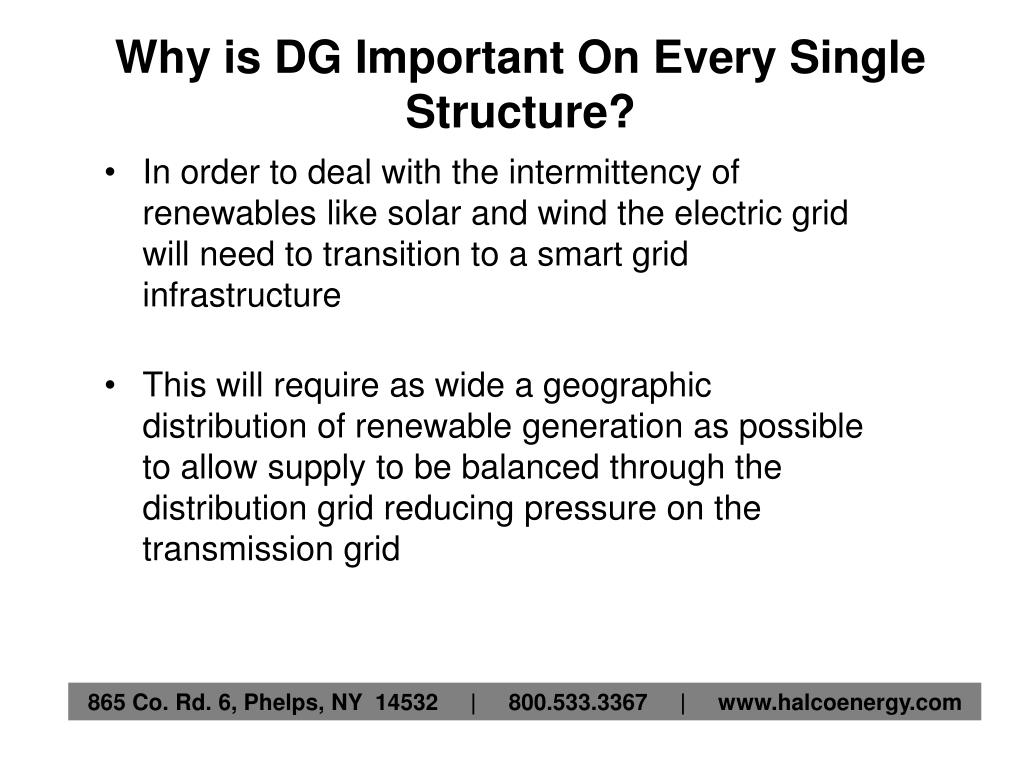 Why is DG Important On Every Single Structure?

• In order to deal with the intermittency of renewables like solar and wind the electric grid will need to transition to a smart grid infrastructure

• This will require as wide a geographic distribution of renewable generation as possible to allow supply to be balanced through the distribution grid reducing pressure on the transmission grid

865 Co. Rd. 6, Phelps, NY 14532 | 800.533.3367 | www.halcoenergy.com